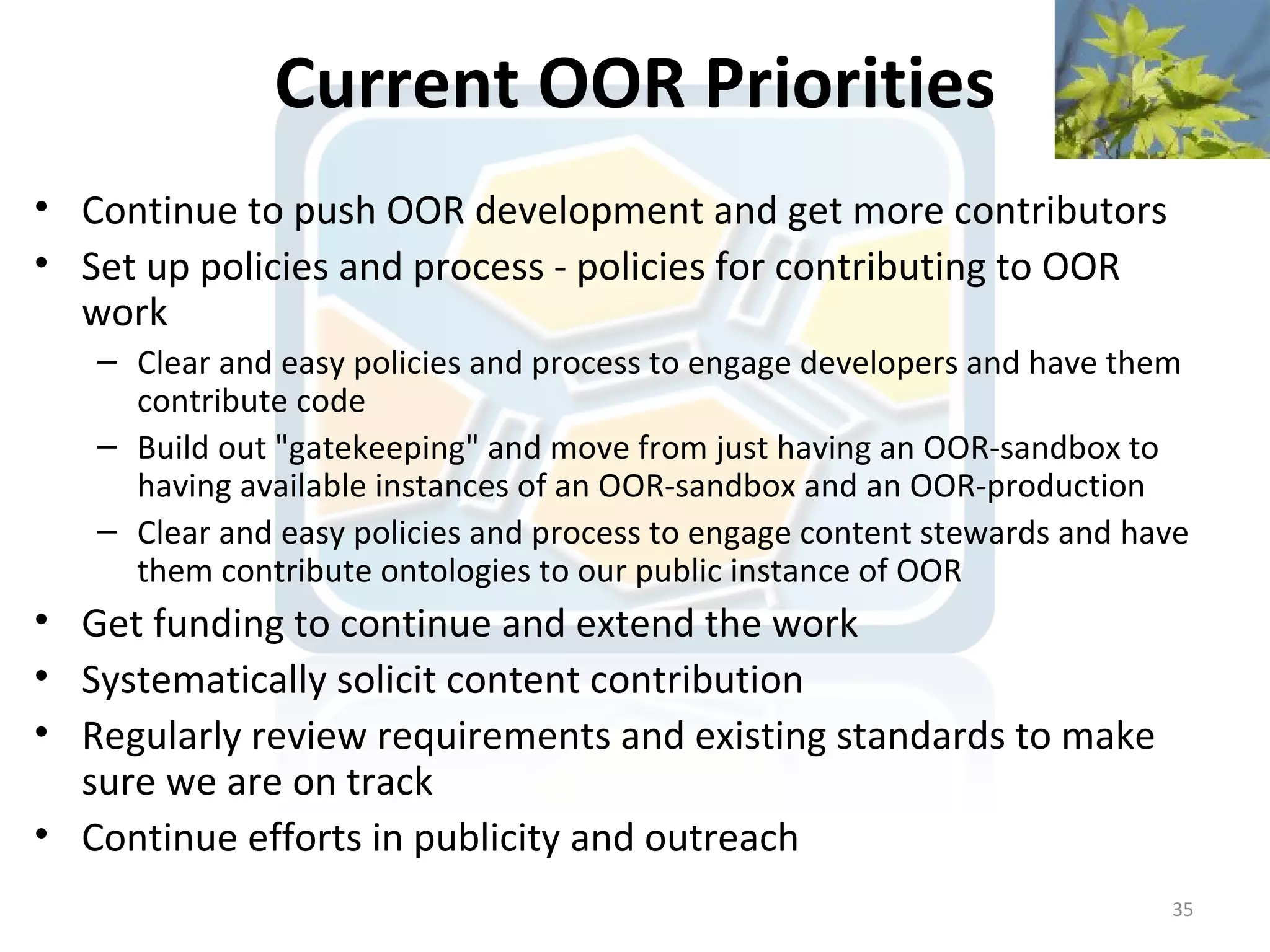 Current OOR Priorities

• Continue to push OOR development and get more contributors
• Set up policies and process - policies for contributing to OOR work
– Clear and easy policies and process to engage developers and have them contribute code
– Build out "gatekeeping" and move from just having an OOR-sandbox to having available instances of an OOR-sandbox and an OOR-production
– Clear and easy policies and process to engage content stewards and have them contribute ontologies to our public instance of OOR
• Get funding to continue and extend the work
• Systematically solicit content contribution
• Regularly review requirements and existing standards to make sure we are on track
• Continue efforts in publicity and outreach

35